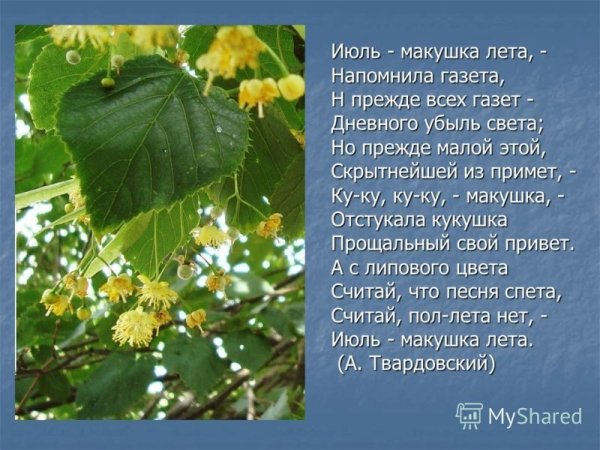 Июль - макушка лета, -
Напомнила газета,
Н прежде всех газет -
Дневного убыль света;
Но прежде малой этой,
Скрытнейшей из примет, -
Ку-ку, ку-ку, - макушка, -
Отстукала кукушка
Прощальный свой привет.
А с липового цвета
Считай, что песня спета,
Считай, пол-лета нет, -
Июль - макушка лета.
(А. Твардовский)

MyShared